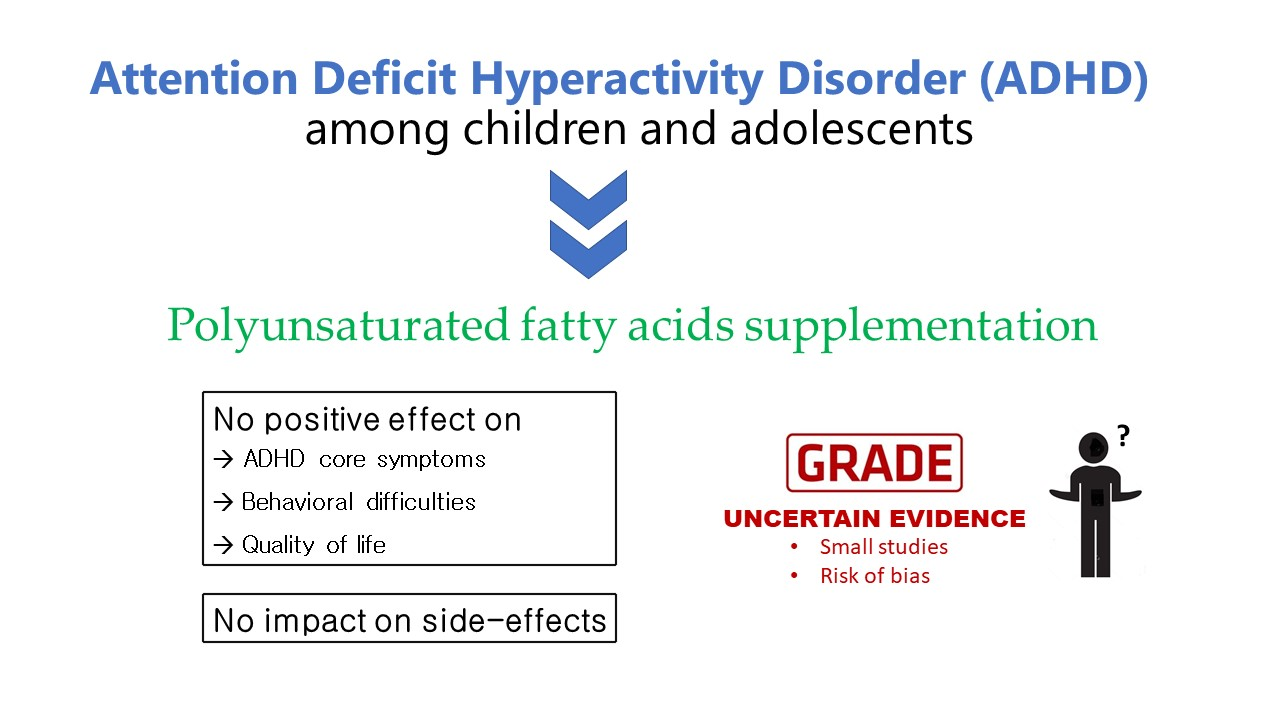 Attention Deficit Hyperactivity Disorder (ADHD)
among children and adolescents

Polyunsaturated fatty acids supplementation

No positive effect on
→ ADHD core symptoms
→ Behavioral difficulties
→ Quality of life

No impact on side-effects

GRADE

UNCERTAIN EVIDENCE
• Small studies
• Risk of bias

?